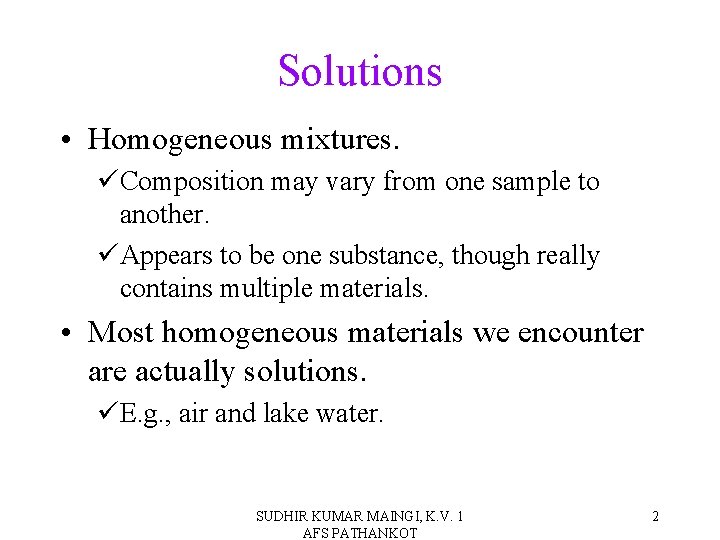 Solutions

• Homogeneous mixtures.
✓Composition may vary from one sample to another.
✓Appears to be one substance, though really contains multiple materials.

• Most homogeneous materials we encounter are actually solutions.
✓E.g., air and lake water.

SUDHIR KUMAR MAINGI, K.V. 1 AFS PATHANKOT

2